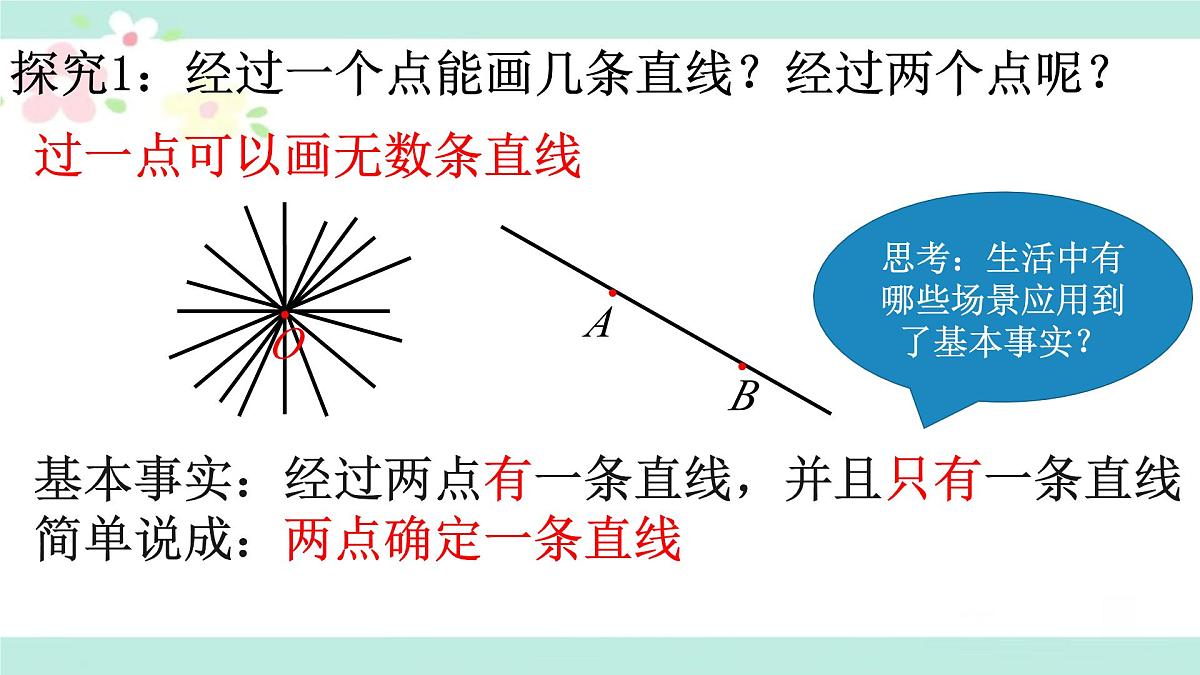 探究1：经过一个点能画几条直线？经过两个点呢？

过一点可以画无数条直线

$O$

$A$

$B$

思考：生活中有哪些场景应用到了基本事实？

基本事实：经过两点有一条直线，并且只有一条直线

简单说成：两点确定一条直线